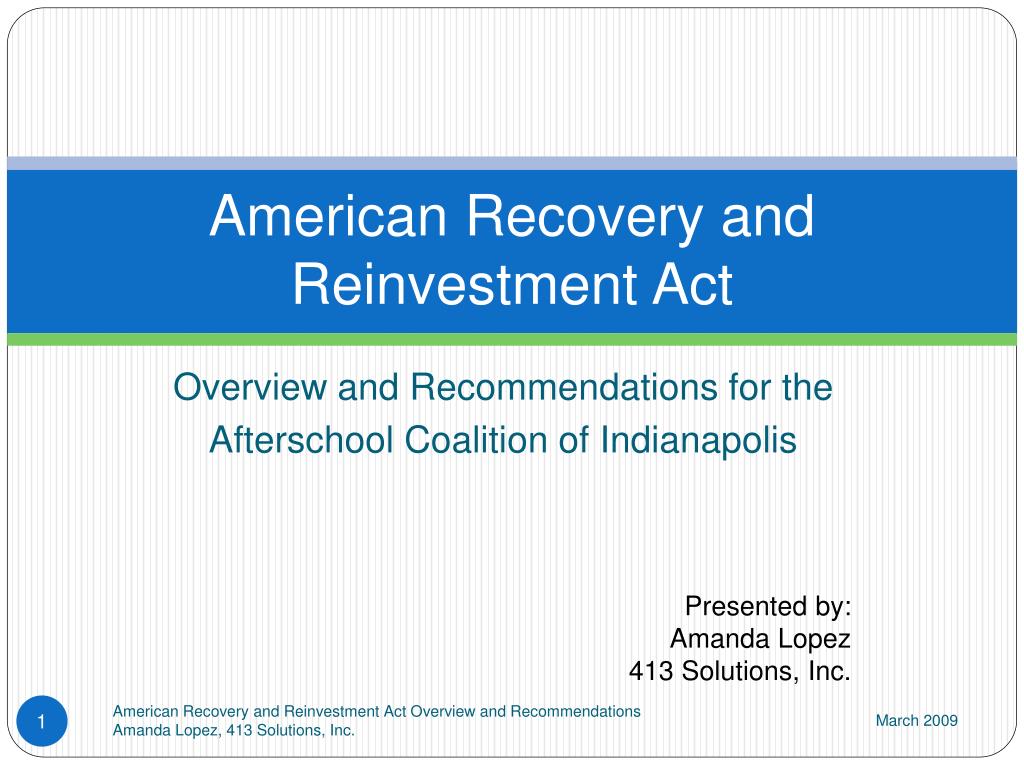 American Recovery and Reinvestment Act

Overview and Recommendations for the Afterschool Coalition of Indianapolis

Presented by:
Amanda Lopez
413 Solutions, Inc.

1

American Recovery and Reinvestment Act Overview and Recommendations
Amanda Lopez, 413 Solutions, Inc.

March 2009